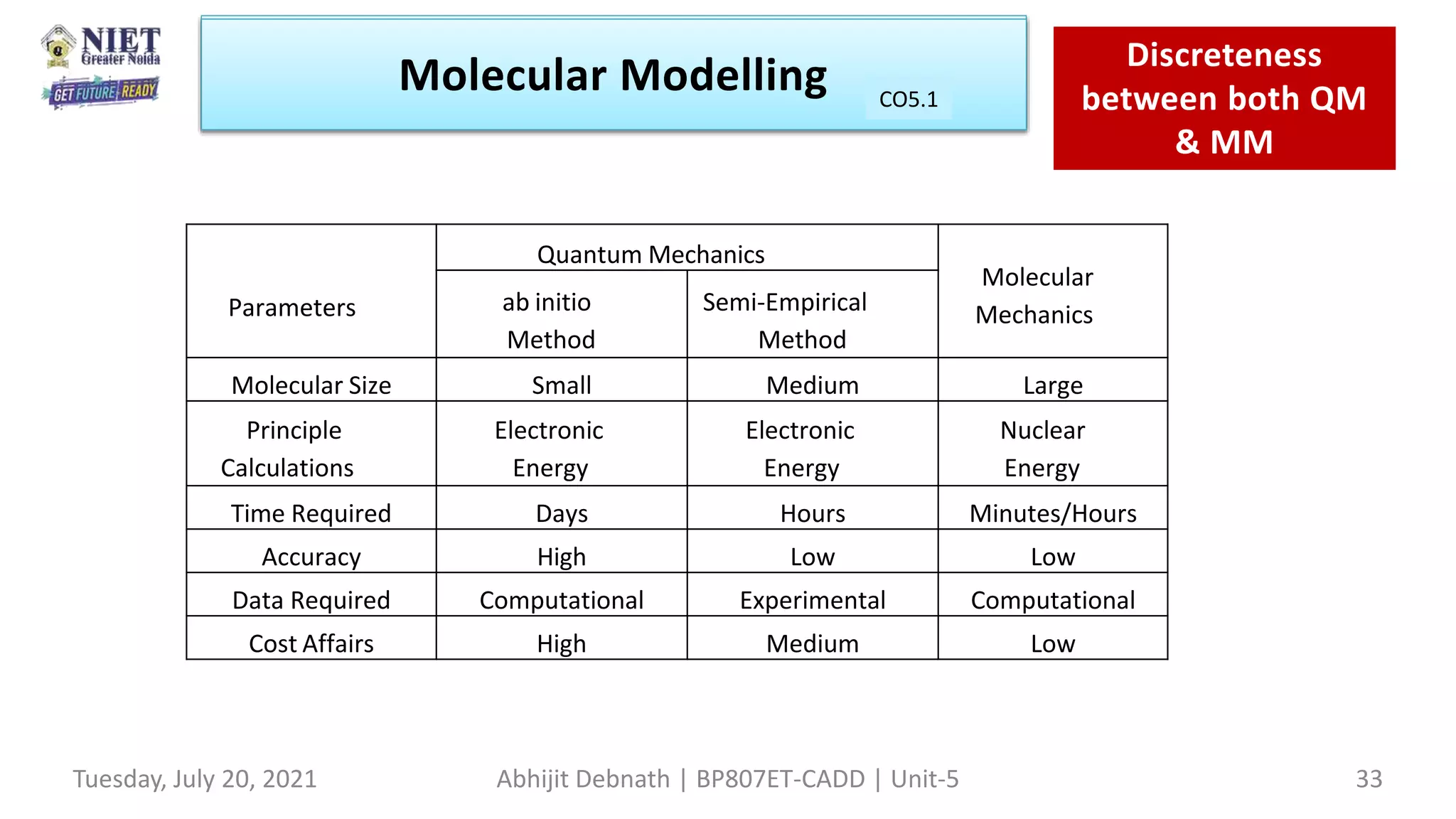 NIET
Greater Noida
GET FUTURE READY

Molecular Modelling

CO5.1

Discreteness between both QM & MM

| Parameters | Quantum Mechanics: ab initio Method | Quantum Mechanics: Semi-Empirical Method | Molecular Mechanics |
|---|---|---|---|
| Molecular Size | Small | Medium | Large |
| Principle Calculations | Electronic Energy | Electronic Energy | Nuclear Energy |
| Time Required | Days | Hours | Minutes/Hours |
| Accuracy | High | Low | Low |
| Data Required | Computational | Experimental | Computational |
| Cost Affairs | High | Medium | Low |

Tuesday, July 20, 2021

Abhijit Debnath | BP807ET-CADD | Unit-5

33